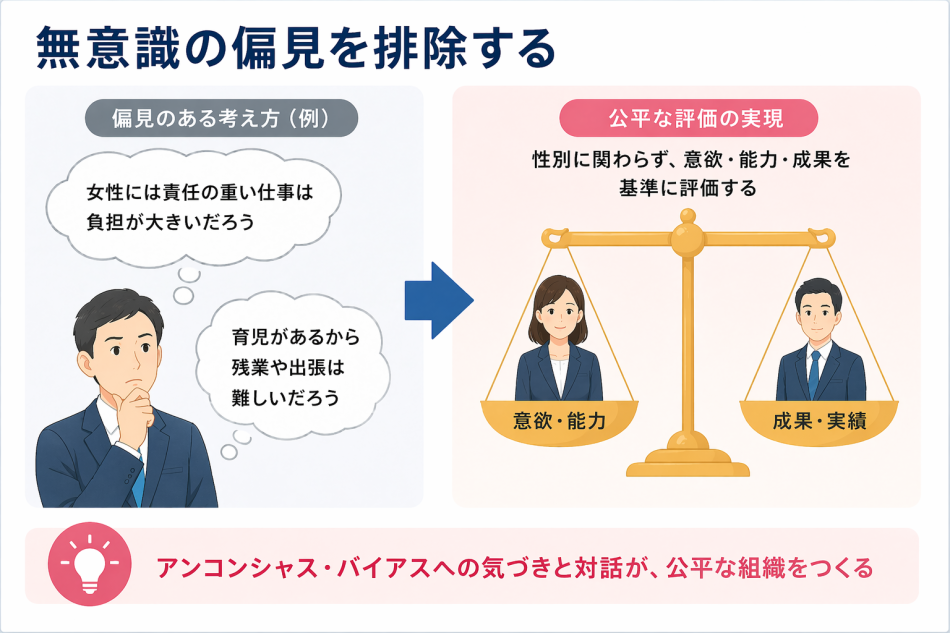 無意識の偏見を排除する

偏見のある考え方（例）

女性には責任の重い仕事は負担が大きいだろう

育児があるから残業や出張は難しいだろう

公平な評価の実現

性別に関わらず、意欲・能力・成果を基準に評価する

意欲・能力

成果・実績

アンコンシャス・バイアスへの気づきと対話が、公平な組織をつくる